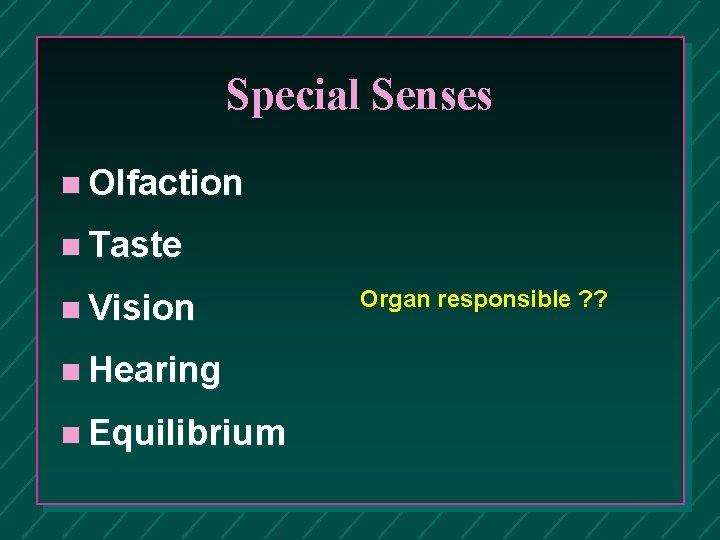 Special Senses

- Olfaction
- Taste
- Vision
- Hearing
- Equilibrium

Organ responsible ??